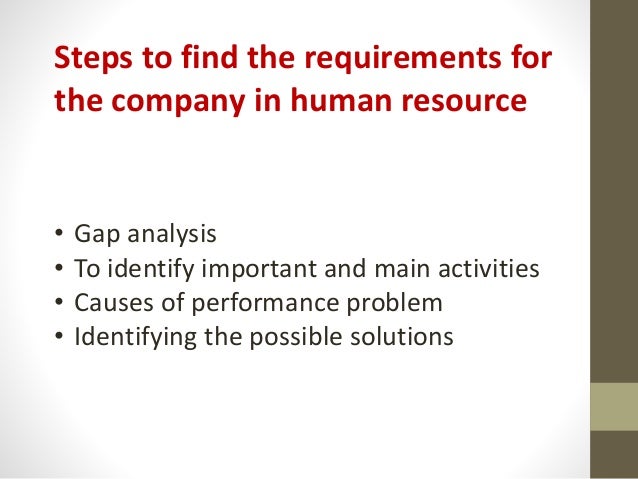 Steps to find the requirements for the company in human resource

• Gap analysis
• To identify important and main activities
• Causes of performance problem
• Identifying the possible solutions